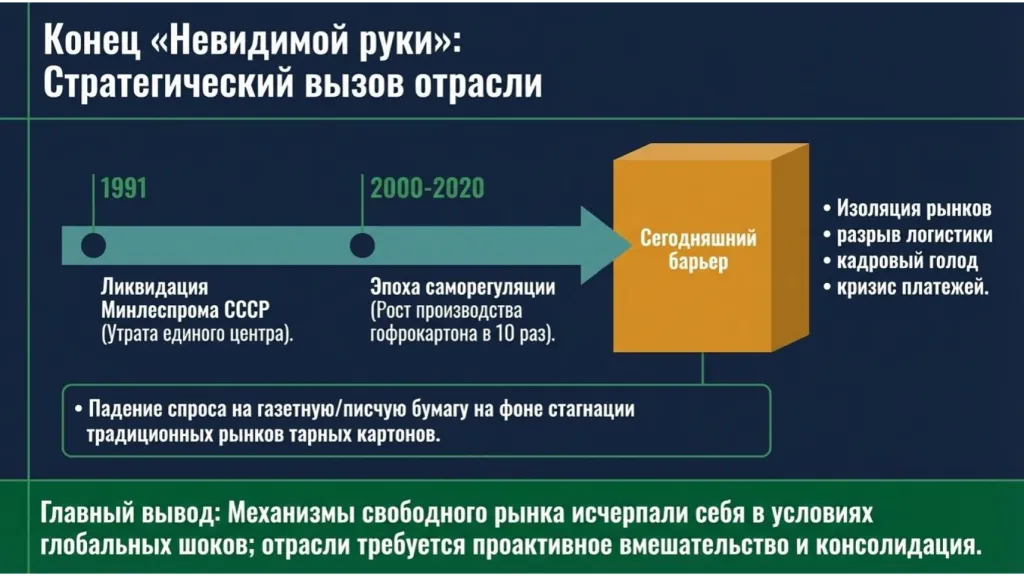 Конец «Невидимой руки»: Стратегический вызов отрасли

1991

Ликвидация Минлеспрома СССР (Утрата единого центра).

2000-2020

Эпоха саморегуляции (Рост производства гофрокартона в 10 раз).

Сегодняшний барьер

• Изоляция рынков
• разрыв логистики
• кадровый голод
• кризис платежей.

• Падение спроса на газетную/писчую бумагу на фоне стагнации традиционных рынков тарных картонов.

Главный вывод: Механизмы свободного рынка исчерпали себя в условиях глобальных шоков; отрасли требуется проактивное вмешательство и консолидация.